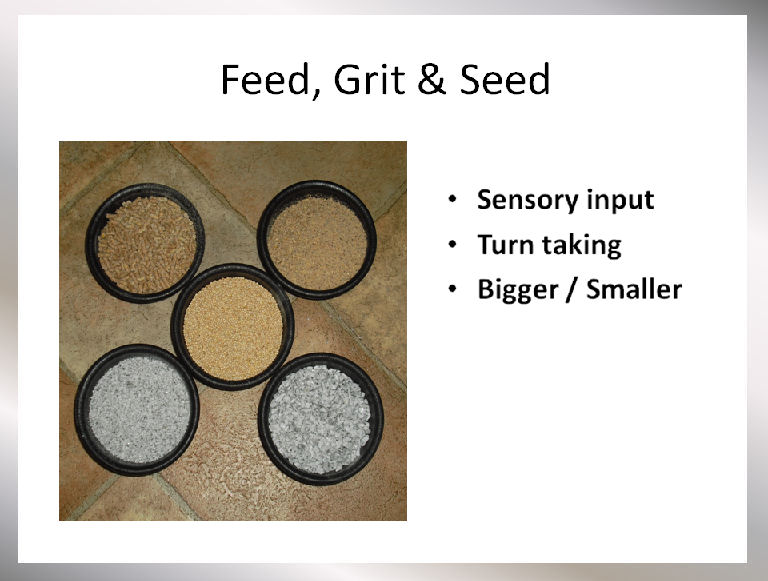 Feed, Grit & Seed

• Sensory input
• Turn taking
• Bigger / Smaller